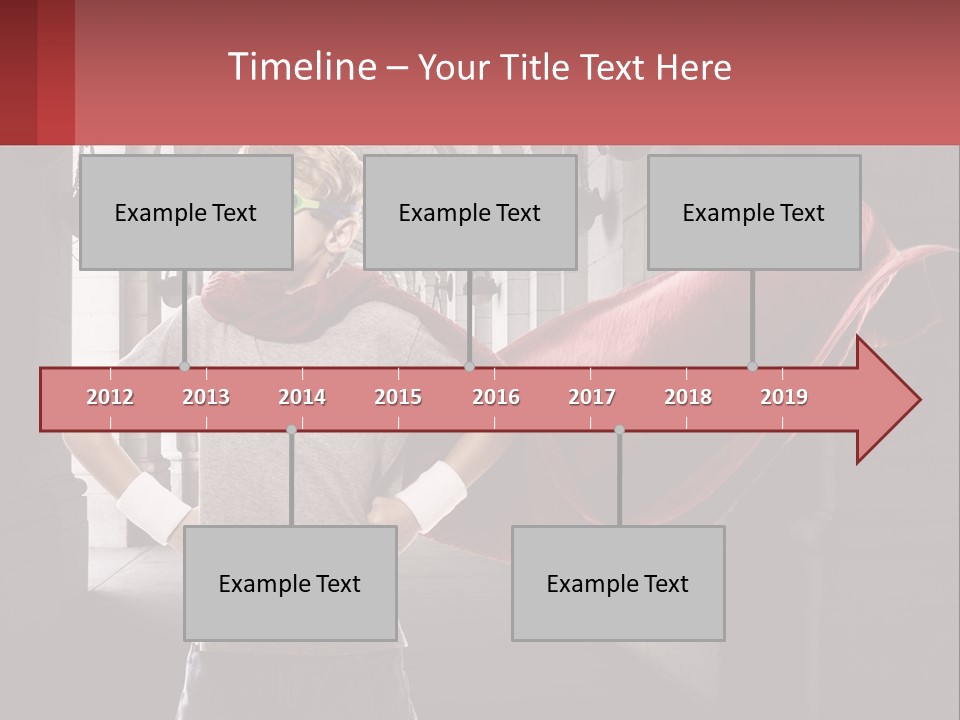 Timeline – Your Title Text Here

Example Text

Example Text

Example Text

2012 2013 2014 2015 2016 2017 2018 2019

Example Text

Example Text